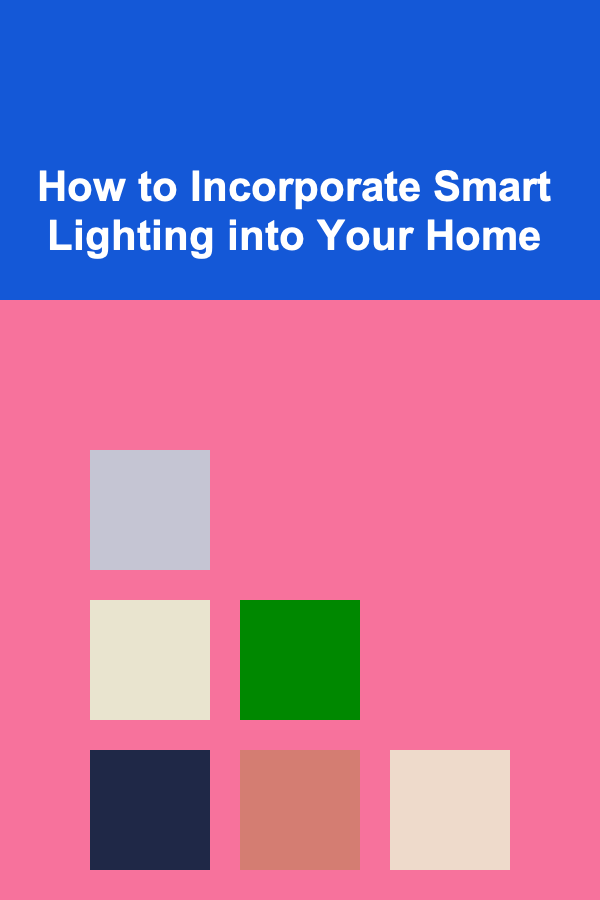 How to Incorporate Smart Lighting into Your Home